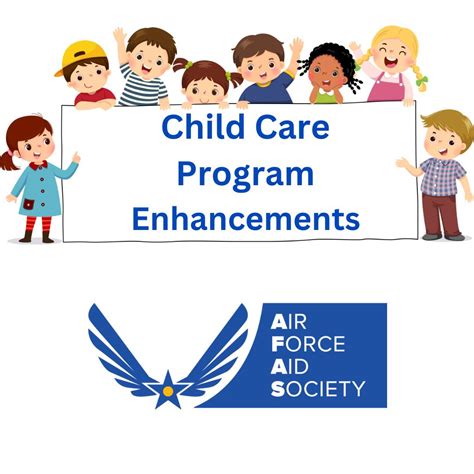 Child Care Program Enhancements

AIR FORCE AID SOCIETY